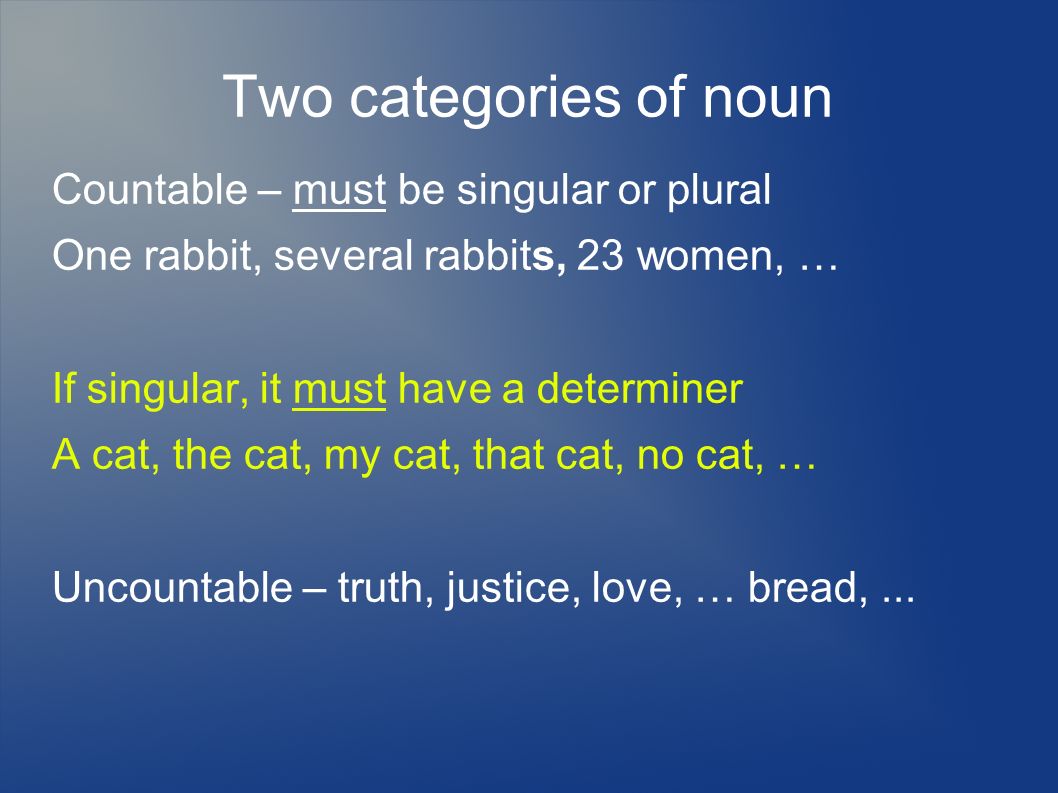 Two categories of noun

Countable – must be singular or plural

One rabbit, several rabbits, 23 women, …

If singular, it must have a determiner

A cat, the cat, my cat, that cat, no cat, …

Uncountable – truth, justice, love, … bread, ...